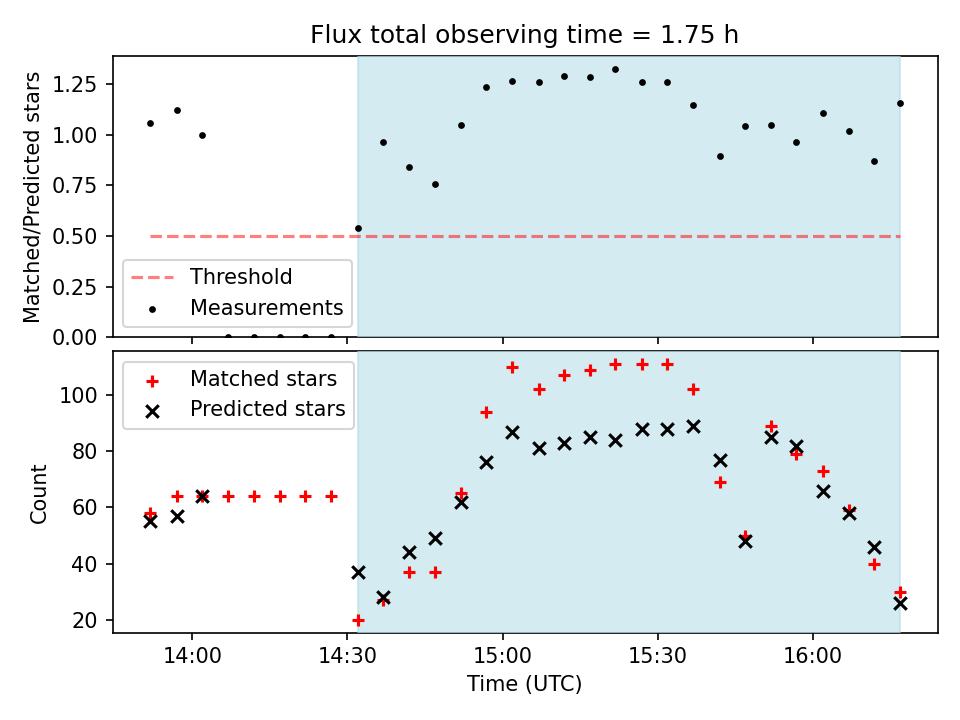 Flux total observing time = 1.75 h

Matched/Predicted stars

1.25
1.00
0.75
0.50
0.25
0.00

Threshold
Measurements

Count

100
80
60
40
20

Matched stars
Predicted stars

14:00
14:30
15:00
15:30
16:00

Time (UTC)